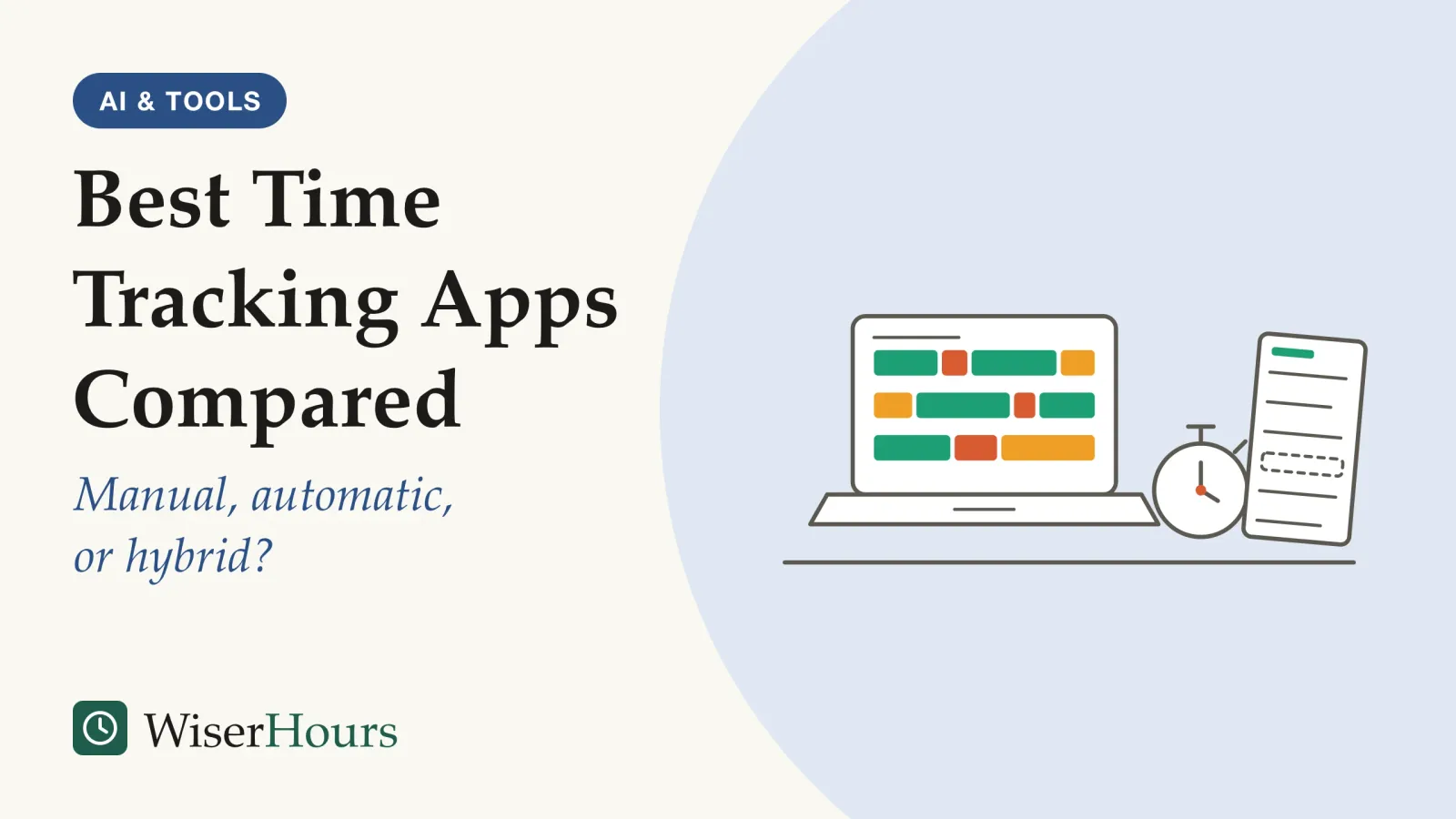 AI & TOOLS

Best Time Tracking Apps Compared

Manual, automatic, or hybrid?

WiserHours